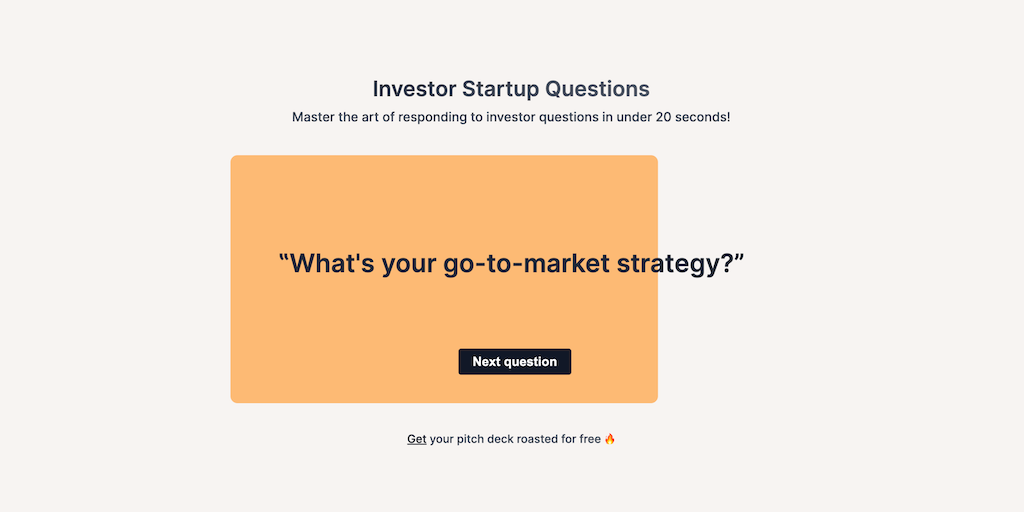 Investor Startup Questions

Master the art of responding to investor questions in under 20 seconds!

“What's your go-to-market strategy?”

Next question

Get your pitch deck roasted for free 🔥